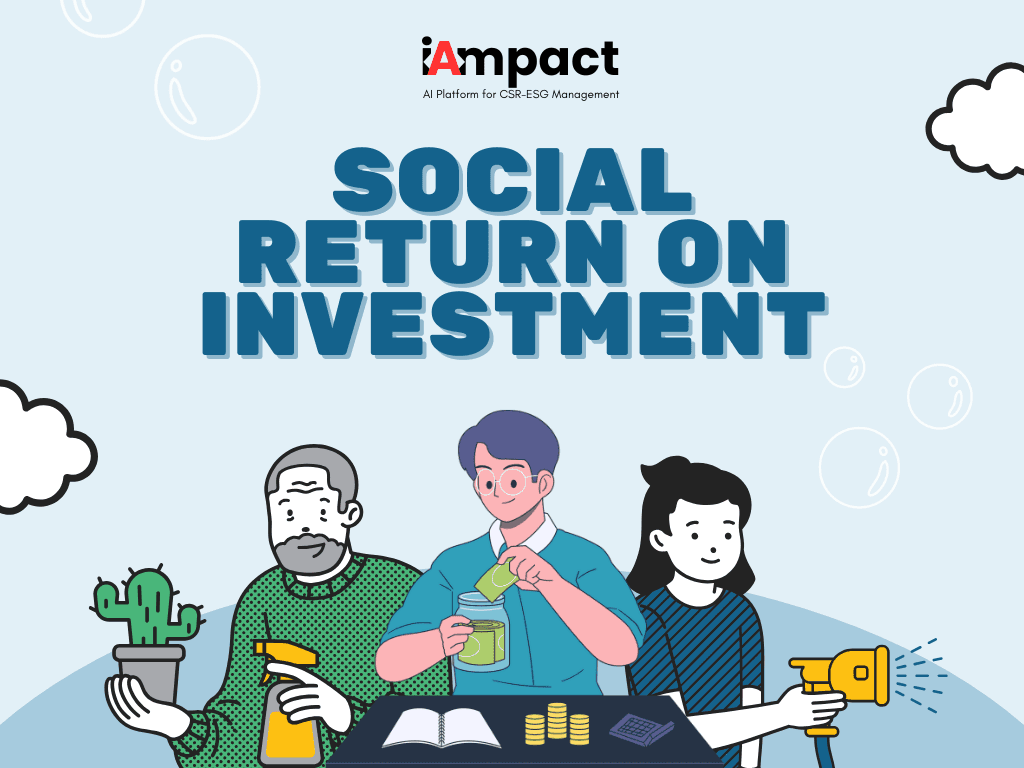 iAmpact
AI Platform for CSR-ESG Management

SOCIAL RETURN ON INVESTMENT